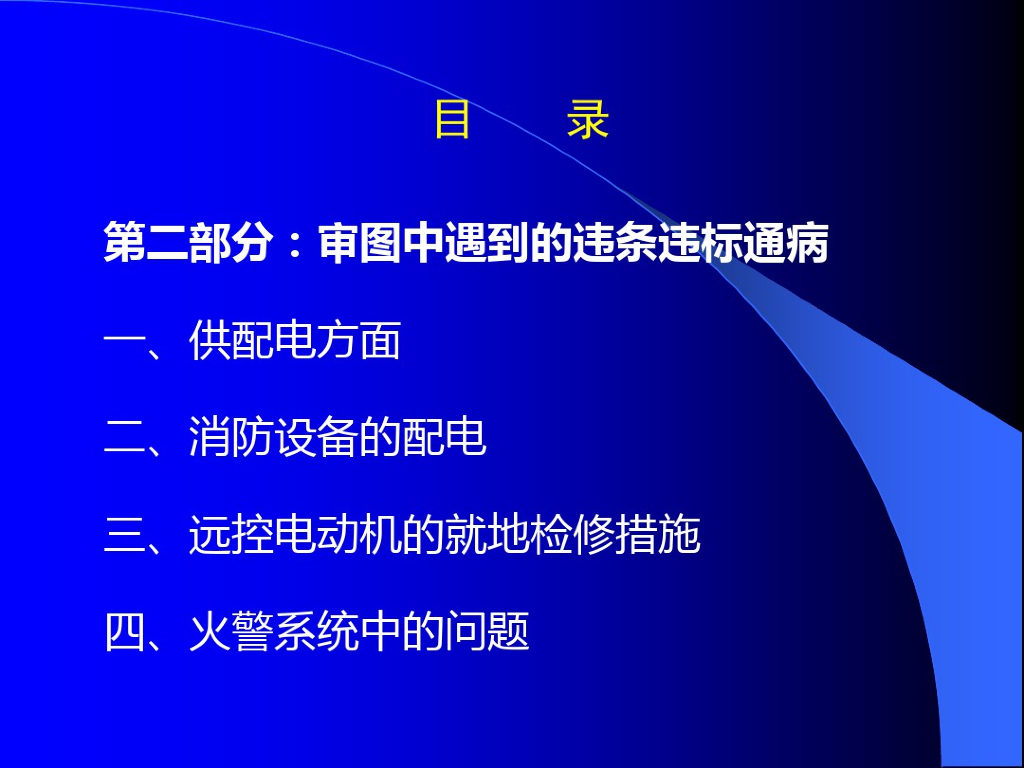 目　录

第二部分：审图中遇到的违条违标通病

一、供配电方面

二、消防设备的配电

三、远控电动机的就地检修措施

四、火警系统中的问题